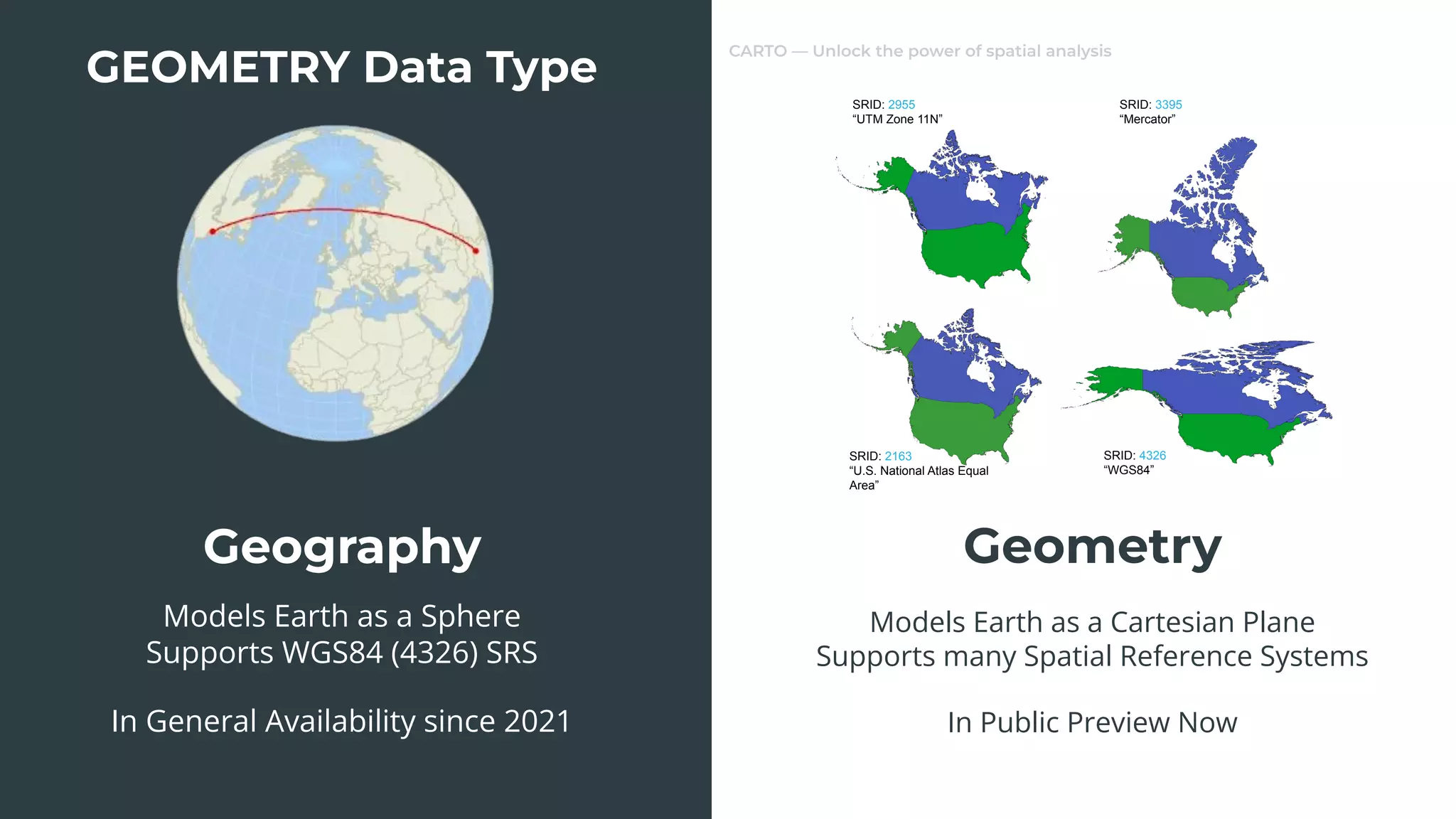 GEOMETRY Data Type

Geography

Models Earth as a Sphere
Supports WGS84 (4326) SRS

In General Availability since 2021

CARTO — Unlock the power of spatial analysis

SRID: 2955
"UTM Zone 11N"

SRID: 3395
"Mercator"

SRID: 2163
"U.S. National Atlas Equal Area"

SRID: 4326
"WGS84"

Geometry

Models Earth as a Cartesian Plane
Supports many Spatial Reference Systems

In Public Preview Now